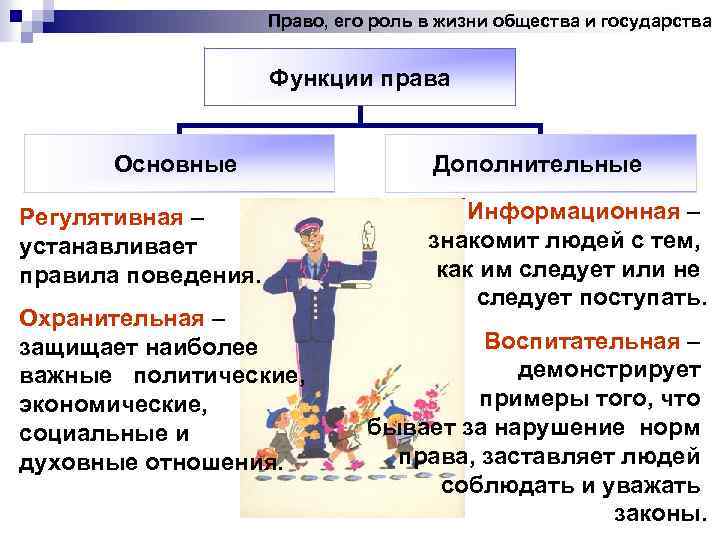 Право, его роль в жизни общества и государства

Функции права

Основные

Дополнительные

Регулятивная – устанавливает правила поведения.

Охранительная – защищает наиболее важные политические, экономические, социальные и духовные отношения.

Информационная – знакомит людей с тем, как им следует или не следует поступать.

Воспитательная – демонстрирует примеры того, что бывает за нарушение норм права, заставляет людей соблюдать и уважать законы.